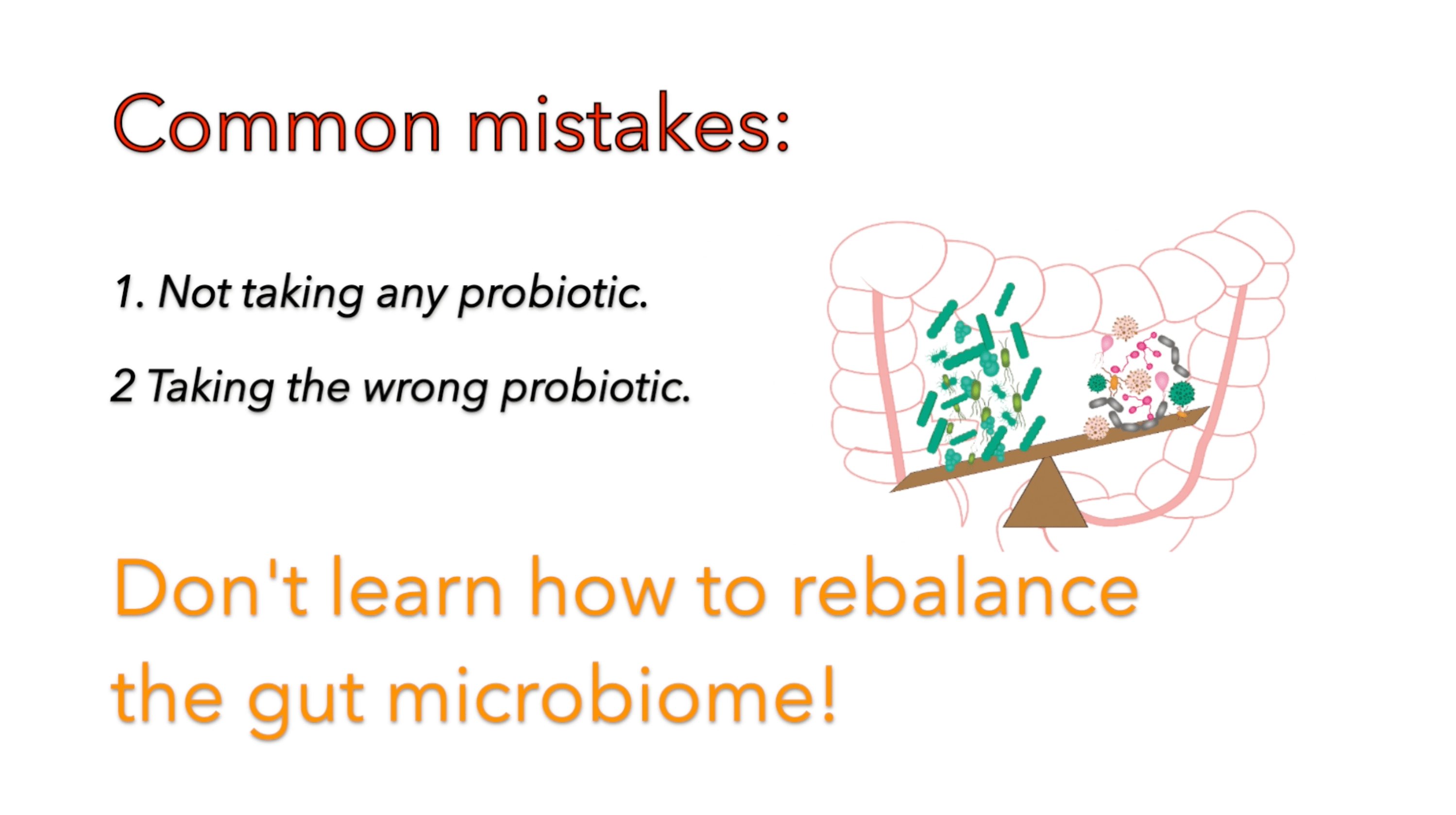 Common mistakes:

1. Not taking any probiotic.

2 Taking the wrong probiotic.

Don't learn how to rebalance the gut microbiome!